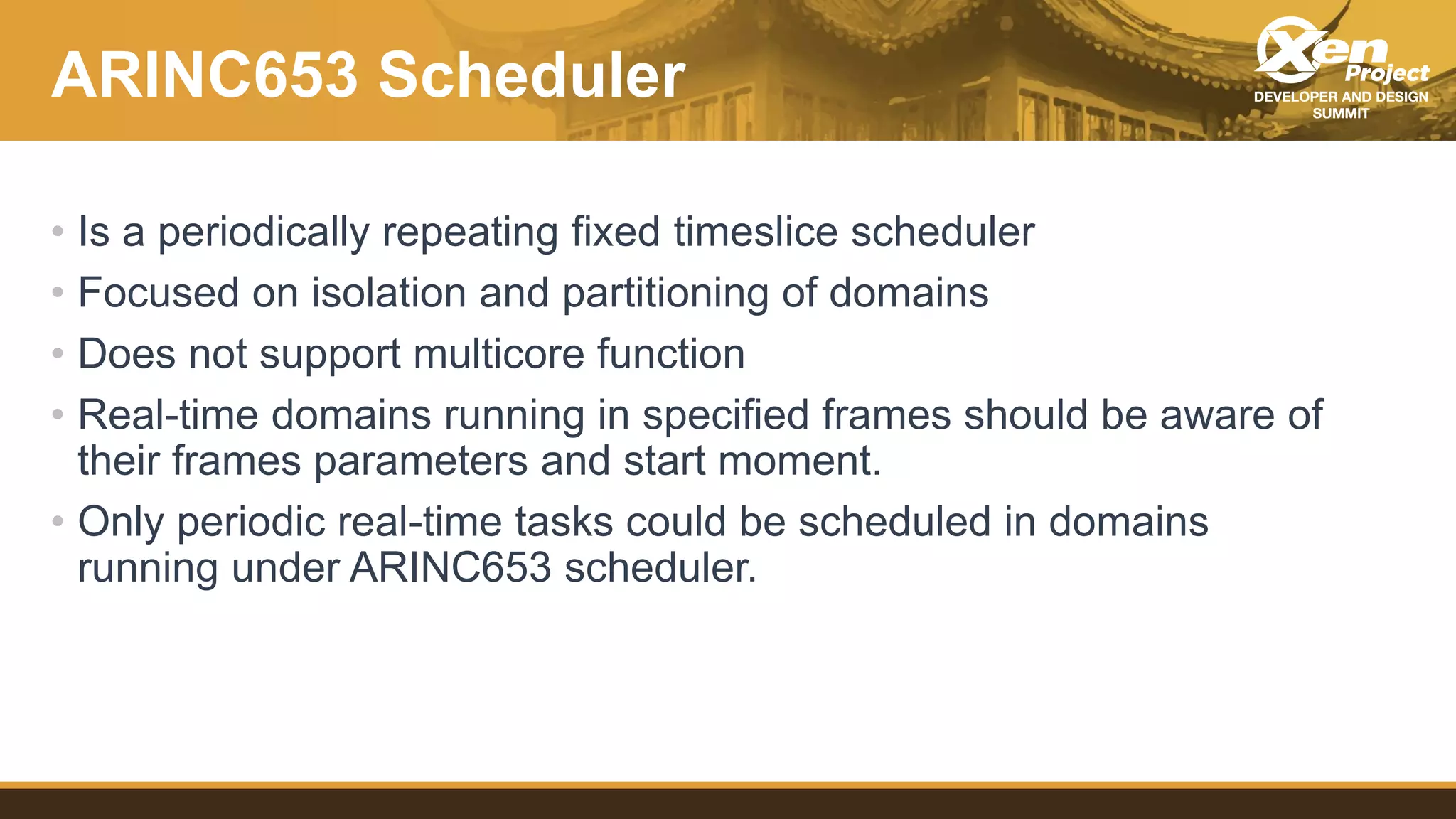 ARINC653 Scheduler

Xen Project
DEVELOPER AND DESIGN SUMMIT

• Is a periodically repeating fixed timeslice scheduler
• Focused on isolation and partitioning of domains
• Does not support multicore function
• Real-time domains running in specified frames should be aware of their frames parameters and start moment.
• Only periodic real-time tasks could be scheduled in domains running under ARINC653 scheduler.